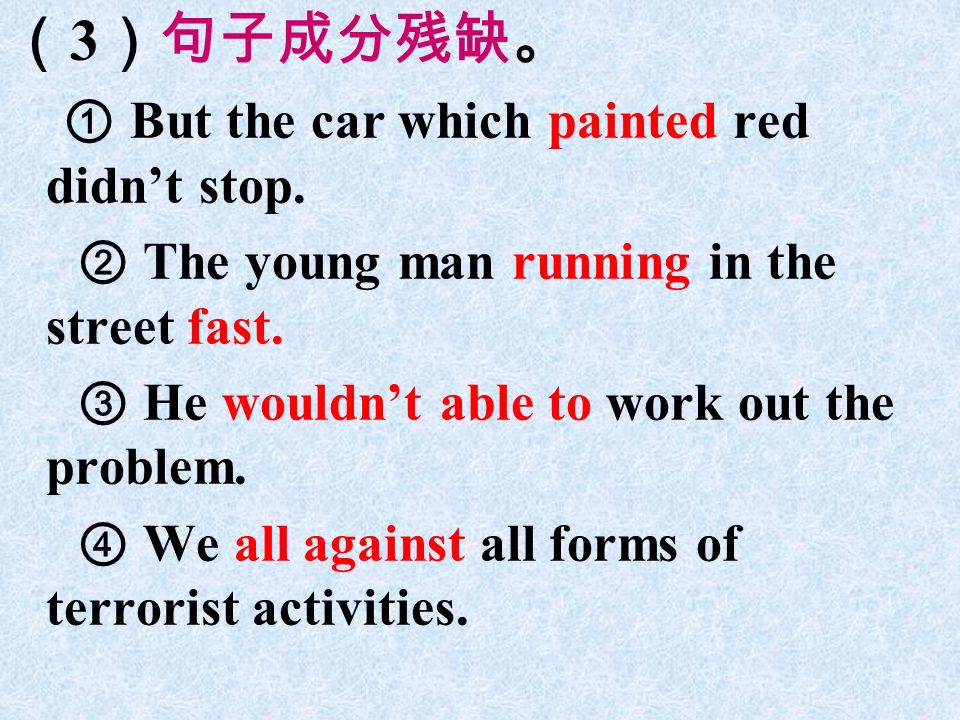 （3）句子成分残缺。

① But the car which painted red didn’t stop.

② The young man running in the street fast.

③ He wouldn’t able to work out the problem.

④ We all against all forms of terrorist activities.